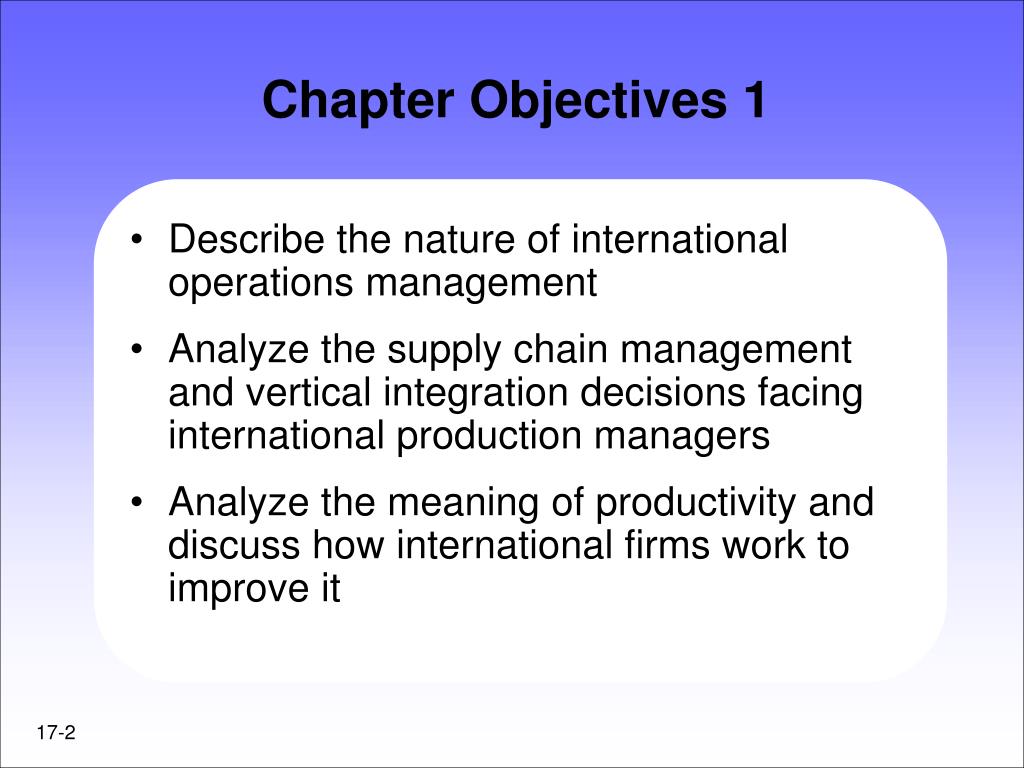 Chapter Objectives 1

• Describe the nature of international operations management

• Analyze the supply chain management and vertical integration decisions facing international production managers

• Analyze the meaning of productivity and discuss how international firms work to improve it

17-2